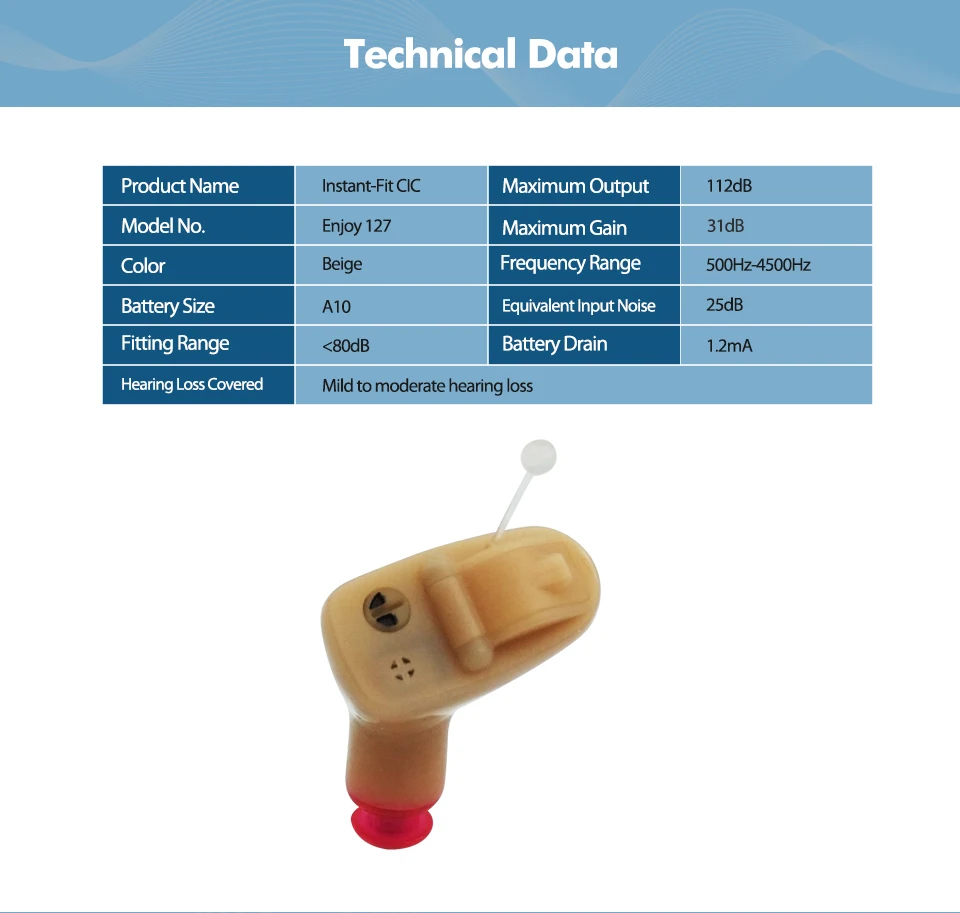 Technical Data

| Product Name | Instant-Fit CIC | Maximum Output | 112dB |
|---|---|---|---|
| Model No. | Enjoy 127 | Maximum Gain | 31dB |
| Color | Beige | Frequency Range | 500Hz-4500Hz |
| Battery Size | A10 | Equivalent Input Noise | 25dB |
| Fitting Range | <80dB | Battery Drain | 1.2mA |
| Hearing Loss Covered | Mild to moderate hearing loss | | |